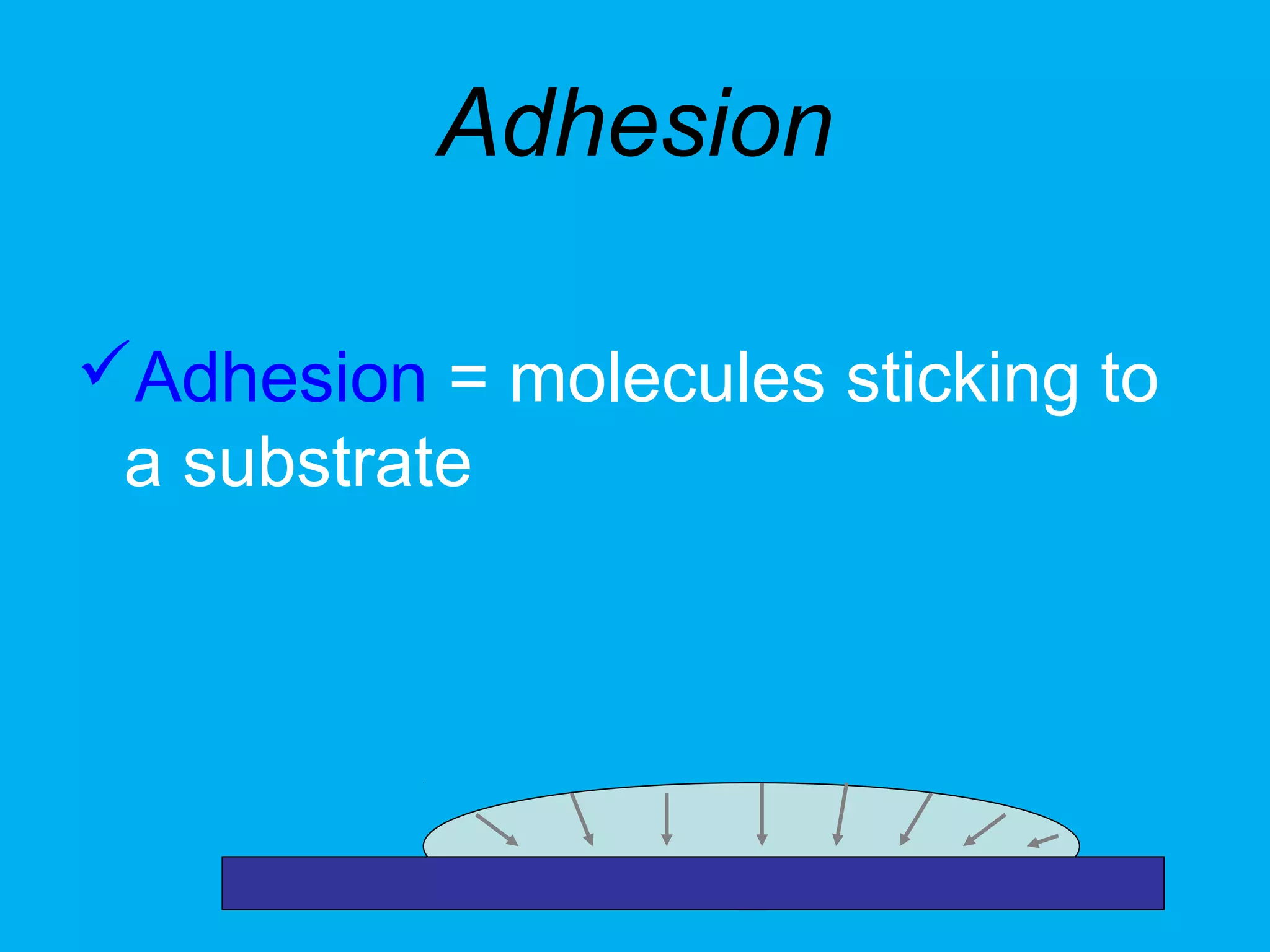 Adhesion

✓Adhesion = molecules sticking to a substrate